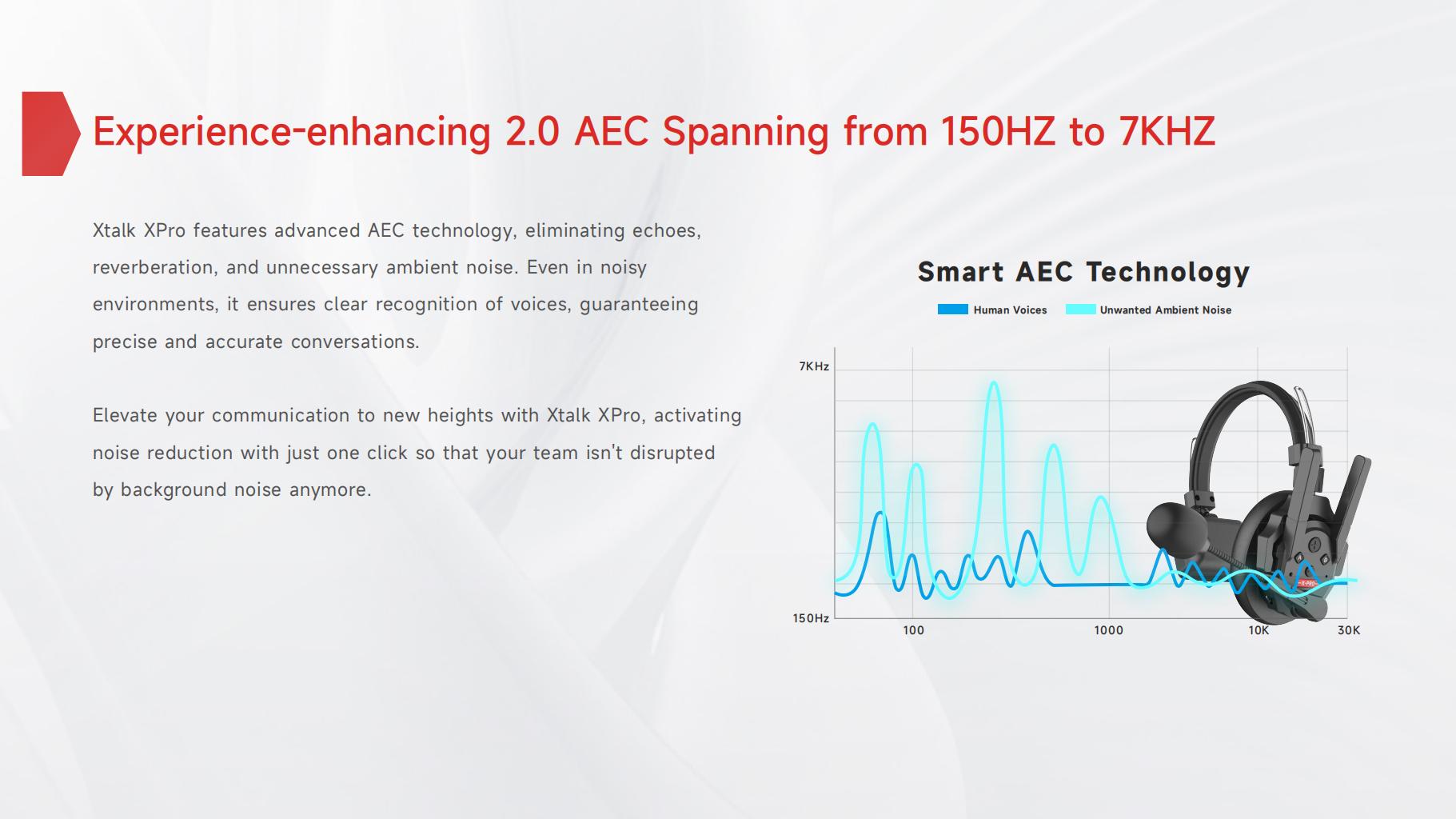 Experience-enhancing 2.0 AEC Spanning from 150HZ to 7KHZ

Xtalk XPro features advanced AEC technology, eliminating echoes, reverberation, and unnecessary ambient noise. Even in noisy environments, it ensures clear recognition of voices, guaranteeing precise and accurate conversations.

Elevate your communication to new heights with Xtalk XPro, activating noise reduction with just one click so that your team isn't disrupted by background noise anymore.

Smart AEC Technology

Human Voices
Unwanted Ambient Noise

7KHz
150Hz
100
1000
10K
30K

X-PRO